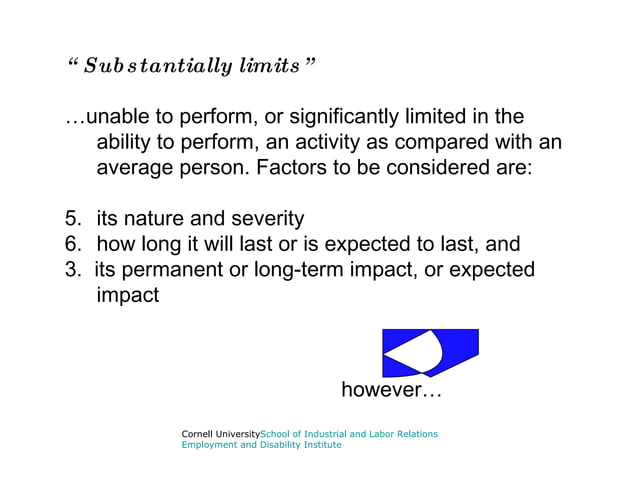 “ Substantially limits ”

…unable to perform, or significantly limited in the ability to perform, an activity as compared with an average person. Factors to be considered are:

5. its nature and severity
6. how long it will last or is expected to last, and
3. its permanent or long-term impact, or expected impact

however…

Cornell UniversitySchool of Industrial and Labor Relations
Employment and Disability Institute